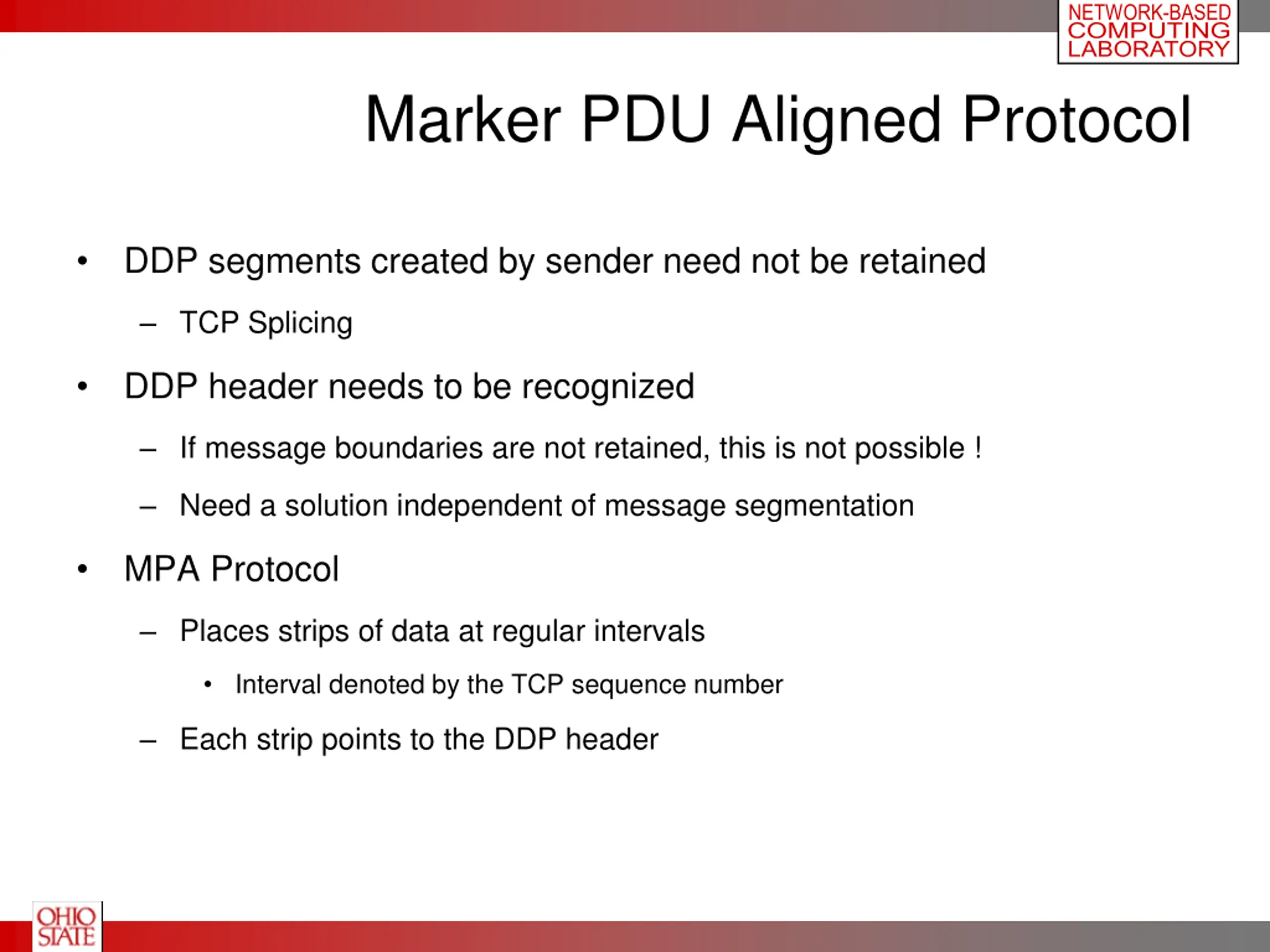 NETWORK-BASED
COMPUTING
LABORATORY

Marker PDU Aligned Protocol

• DDP segments created by sender need not be retained
– TCP Splicing
• DDP header needs to be recognized
– If message boundaries are not retained, this is not possible !
– Need a solution independent of message segmentation
• MPA Protocol
– Places strips of data at regular intervals
• Interval denoted by the TCP sequence number
– Each strip points to the DDP header

OHIO
STATE